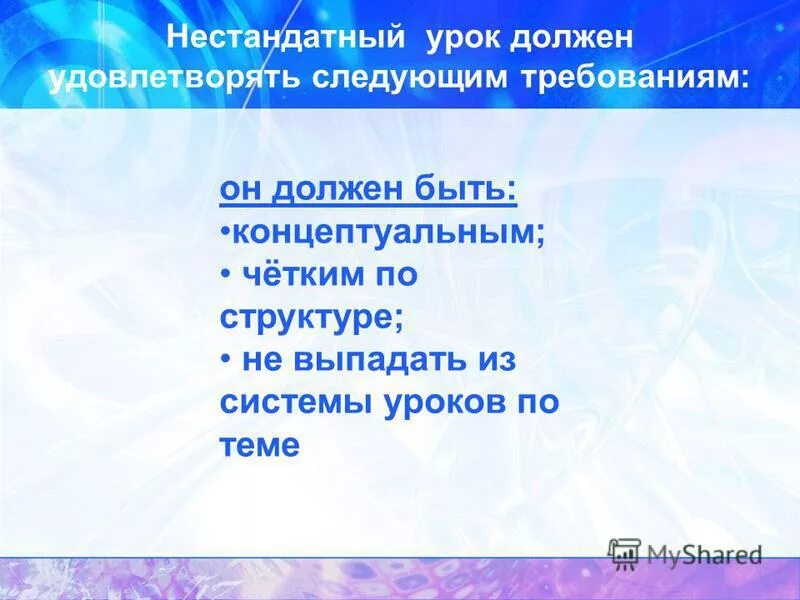 Нестандатный урок должен удовлетворять следующим требованиям:

он должен быть:
•концептуальным;
• чётким по структуре;
• не выпадать из системы уроков по теме

MyShared